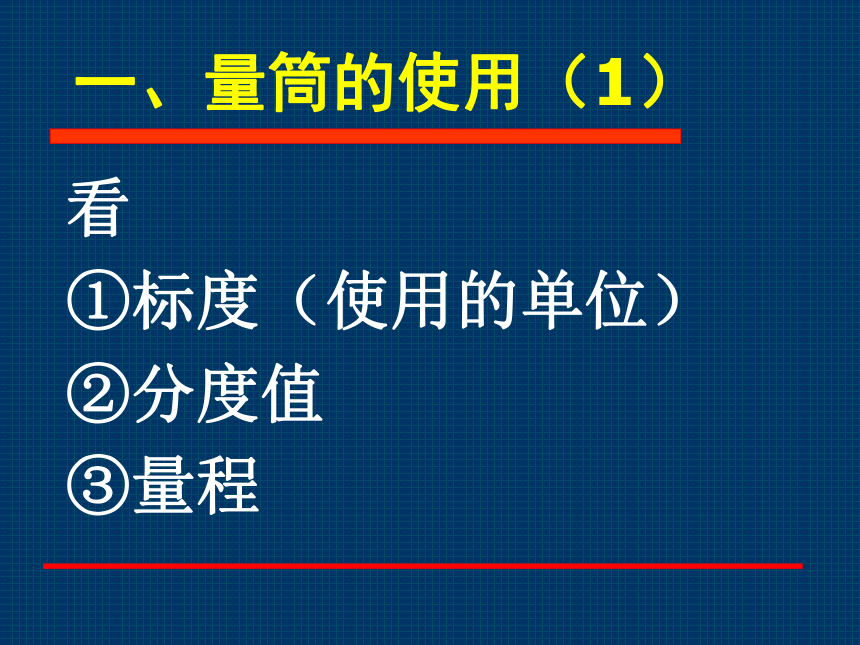 一、量筒的使用（1）

看

①标度（使用的单位）

②分度值

③量程